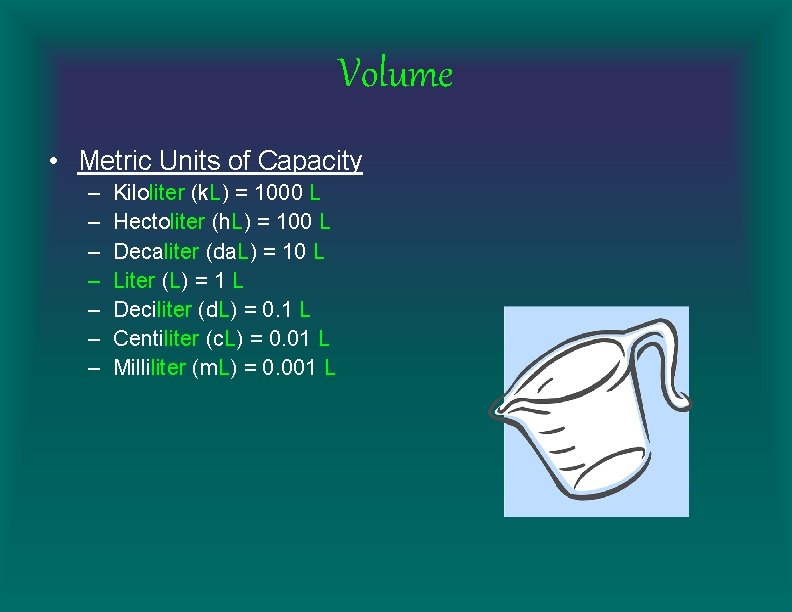 Volume

• Metric Units of Capacity
– Kiloliter (kL) = 1000 L
– Hectoliter (hL) = 100 L
– Decaliter (daL) = 10 L
– Liter (L) = 1 L
– Deciliter (dL) = 0.1 L
– Centiliter (cL) = 0.01 L
– Milliliter (mL) = 0.001 L